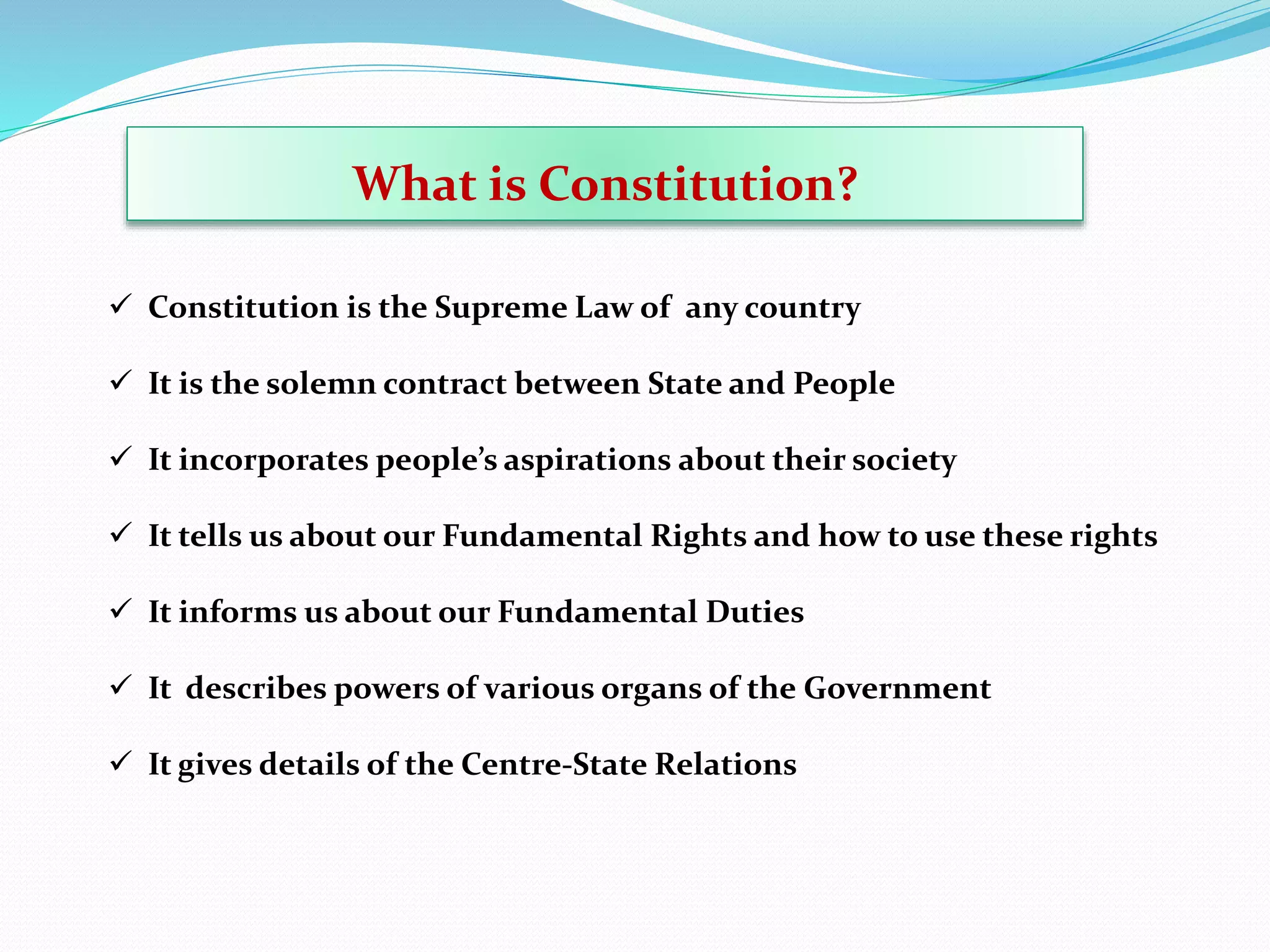 What is Constitution?

✓ Constitution is the Supreme Law of any country

✓ It is the solemn contract between State and People

✓ It incorporates people's aspirations about their society

✓ It tells us about our Fundamental Rights and how to use these rights

✓ It informs us about our Fundamental Duties

✓ It describes powers of various organs of the Government

✓ It gives details of the Centre-State Relations